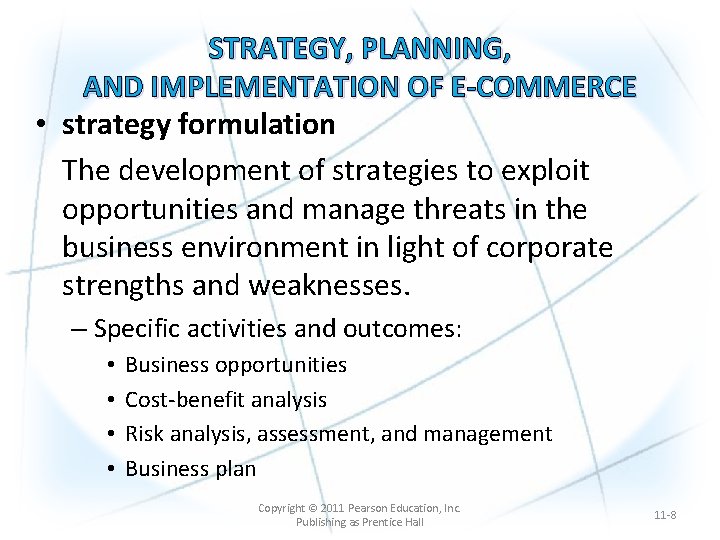 STRATEGY, PLANNING, AND IMPLEMENTATION OF E-COMMERCE

• strategy formulation

The development of strategies to exploit opportunities and manage threats in the business environment in light of corporate strengths and weaknesses.

– Specific activities and outcomes:

• Business opportunities
• Cost-benefit analysis
• Risk analysis, assessment, and management
• Business plan

Copyright © 2011 Pearson Education, Inc. Publishing as Prentice Hall

11-8